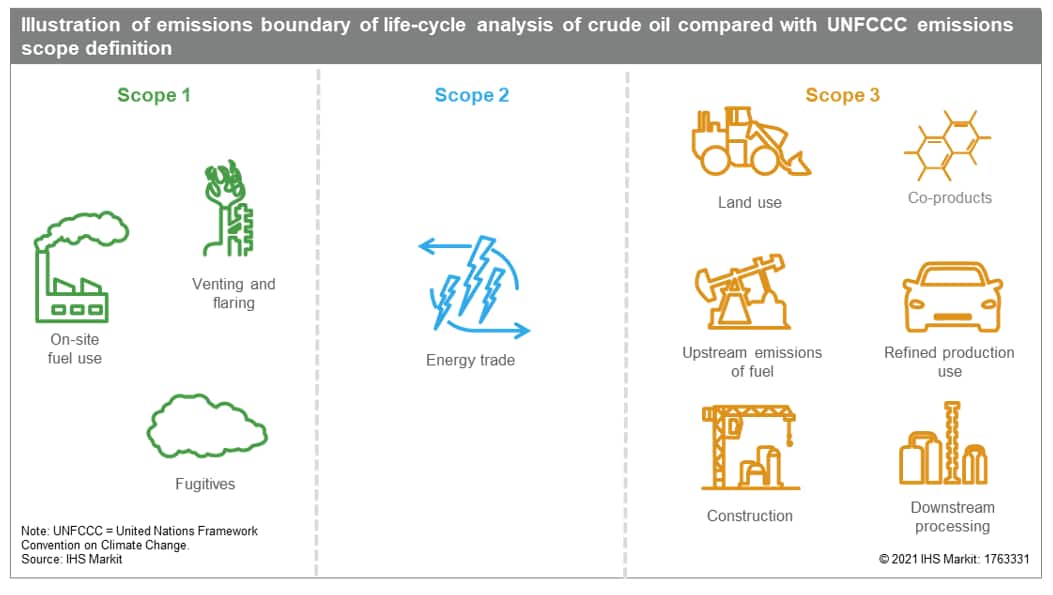 Illustration of emissions boundary of life-cycle analysis of crude oil compared with UNFCCC emissions scope definition

Scope 1

On-site fuel use

Venting and flaring

Fugitives

Note: UNFCCC = United Nations Framework Convention on Climate Change.
Source: IHS Markit

Scope 2

Energy trade

Scope 3

Land use

Co-products

Upstream emissions of fuel

Refined production use

Construction

Downstream processing

© 2021 IHS Markit: 1763331